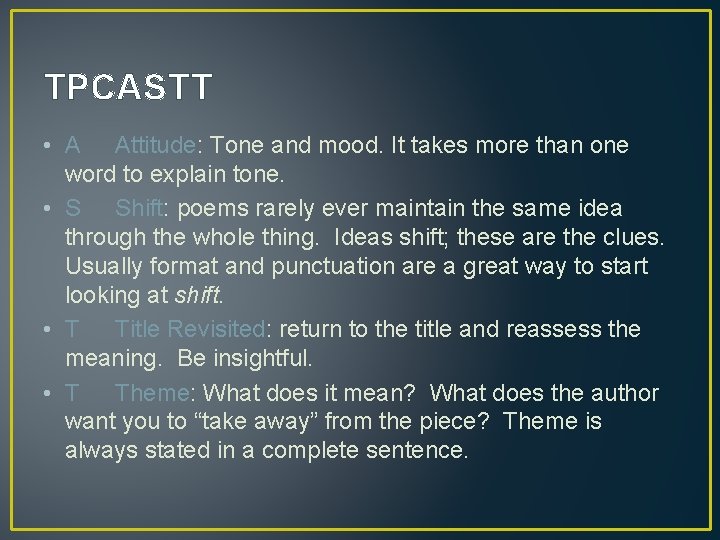 TPCASTT

• A Attitude: Tone and mood. It takes more than one word to explain tone.
• S Shift: poems rarely ever maintain the same idea through the whole thing. Ideas shift; these are the clues. Usually format and punctuation are a great way to start looking at shift.
• T Title Revisited: return to the title and reassess the meaning. Be insightful.
• T Theme: What does it mean? What does the author want you to “take away” from the piece? Theme is always stated in a complete sentence.